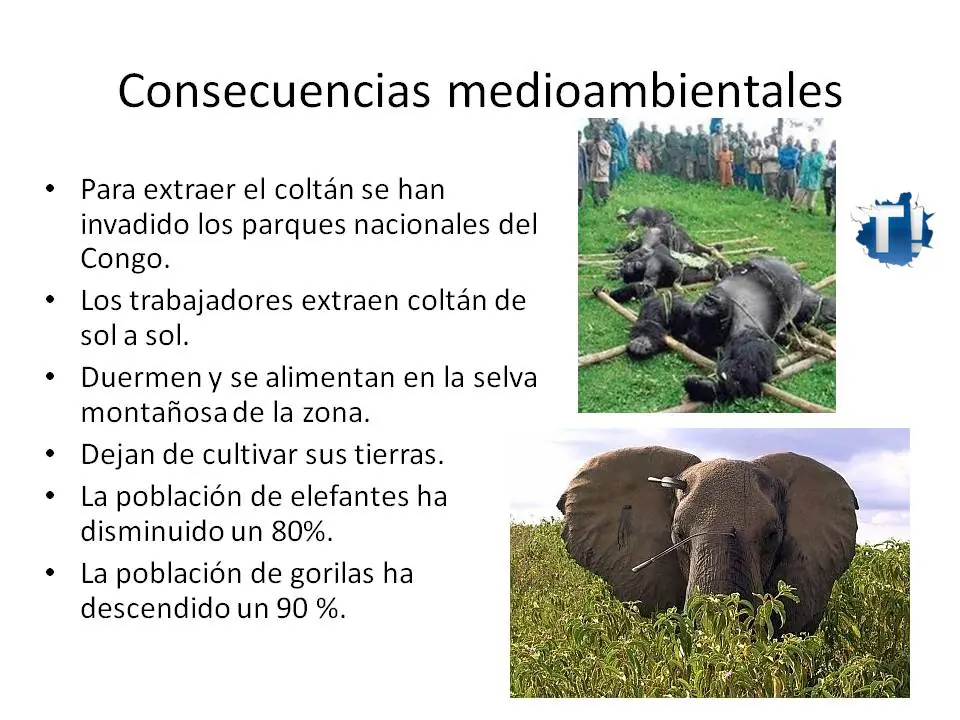 Consecuencias medioambientales

• Para extraer el coltán se han invadido los parques nacionales del Congo.
• Los trabajadores extraen coltán de sol a sol.
• Duermen y se alimentan en la selva montañosa de la zona.
• Dejan de cultivar sus tierras.
• La población de elefantes ha disminuido un 80%.
• La población de gorilas ha descendido un 90 %.

T!